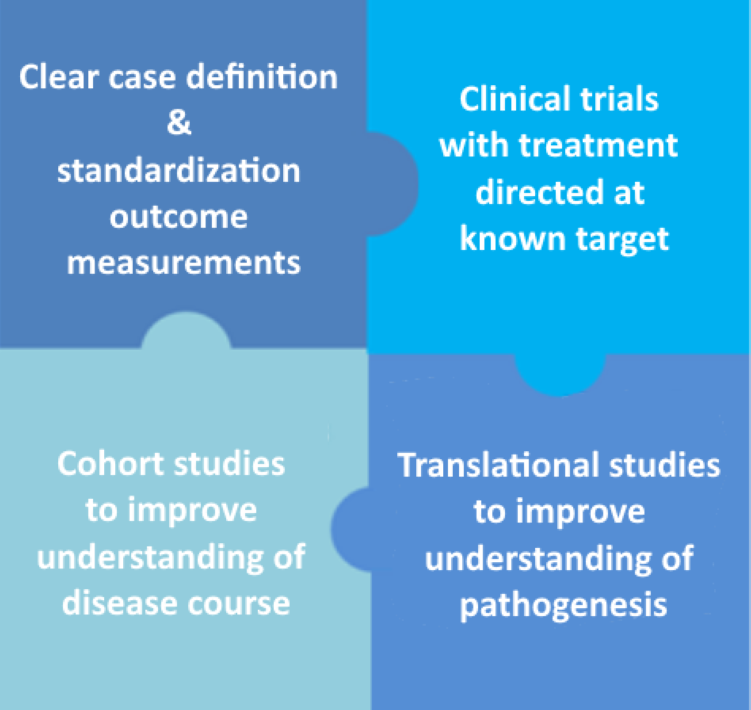 Clear case definition
&
standardization
outcome
measurements

Clinical trials
with treatment
directed at
known target

Cohort studies
to improve
understanding of
disease course

Translational studies
to improve
understanding of
pathogenesis